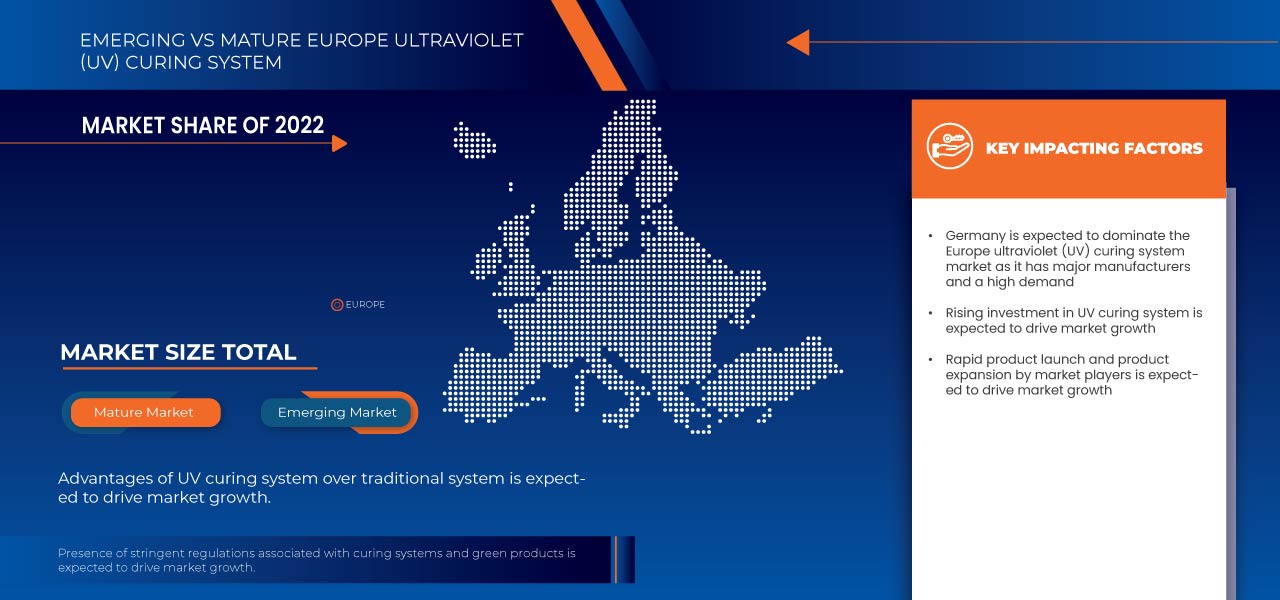 EMERGING VS MATURE EUROPE ULTRAVIOLET (UV) CURING SYSTEM

MARKET SHARE OF 2022

EUROPE

MARKET SIZE TOTAL

Mature Market

Emerging Market

Advantages of UV curing system over traditional system is expected to drive market growth.

Presence of stringent regulations associated with curing systems and green products is expected to drive market growth.

KEY IMPACTING FACTORS

• Germany is expected to dominate the Europe ultraviolet (UV) curing system market as it has major manufacturers and a high demand

• Rising investment in UV curing system is expected to drive market growth

• Rapid product launch and product expansion by market players is expected to drive market growth